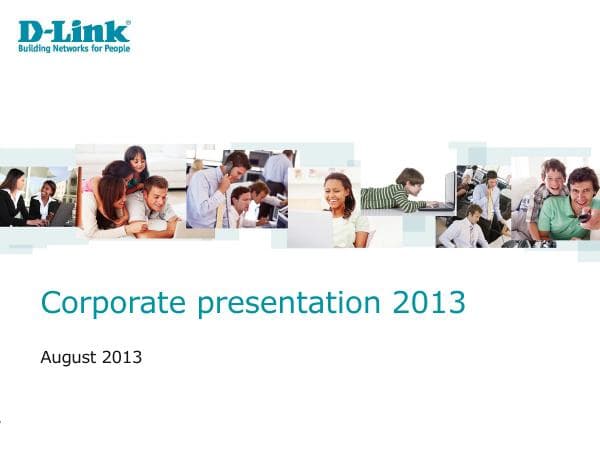 D-Link®
Building Networks for People

Corporate presentation 2013

August 2013